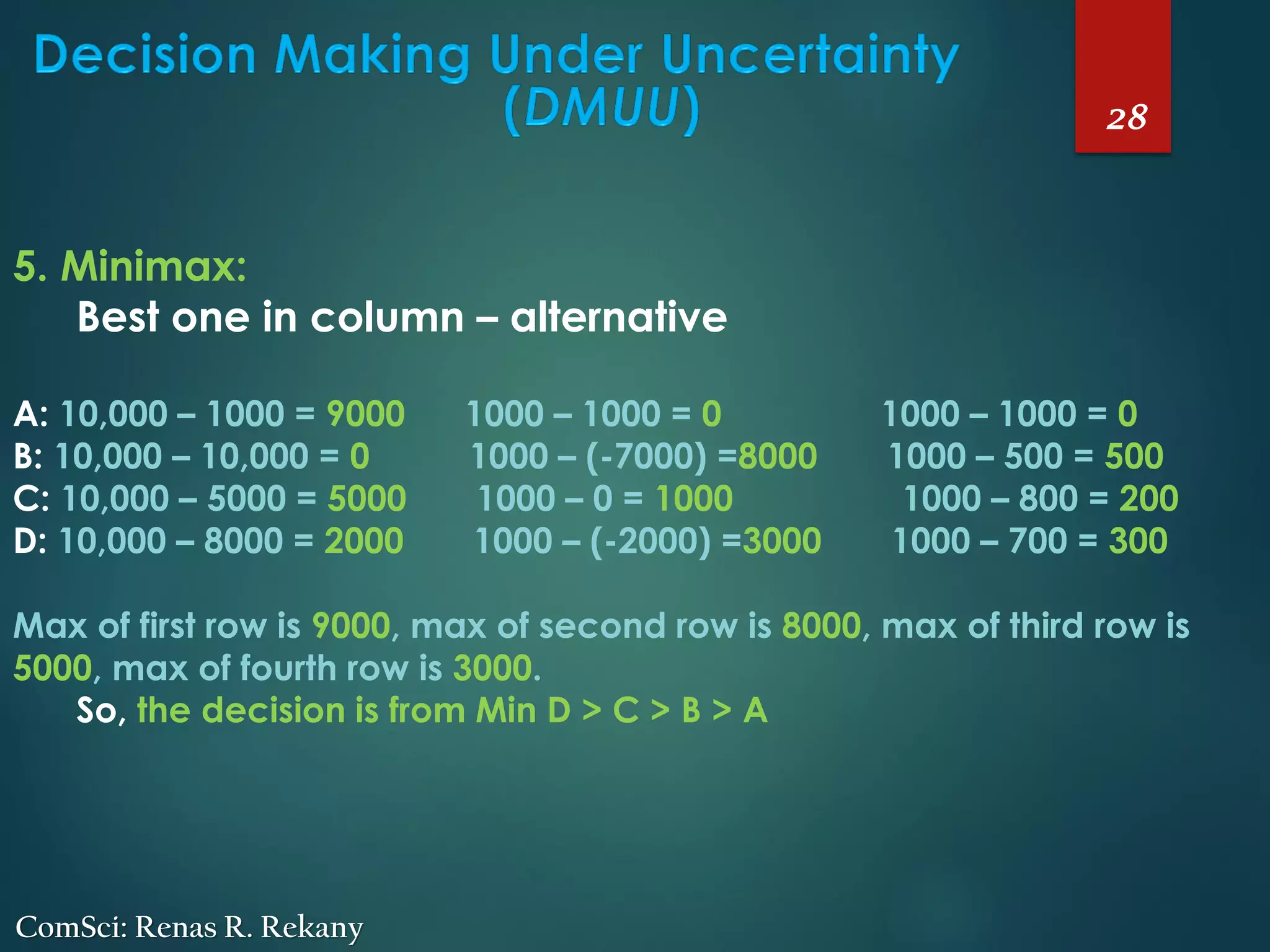 Decision Making Under Uncertainty (DMUU)

28

5. Minimax:
Best one in column – alternative

A: 10,000 – 1000 = 9000 1000 – 1000 = 0 1000 – 1000 = 0
B: 10,000 – 10,000 = 0 1000 – (-7000) =8000 1000 – 500 = 500
C: 10,000 – 5000 = 5000 1000 – 0 = 1000 1000 – 800 = 200
D: 10,000 – 8000 = 2000 1000 – (-2000) =3000 1000 – 700 = 300

Max of first row is 9000, max of second row is 8000, max of third row is 5000, max of fourth row is 3000.
So, the decision is from Min D > C > B > A

ComSci: Renas R. Rekany